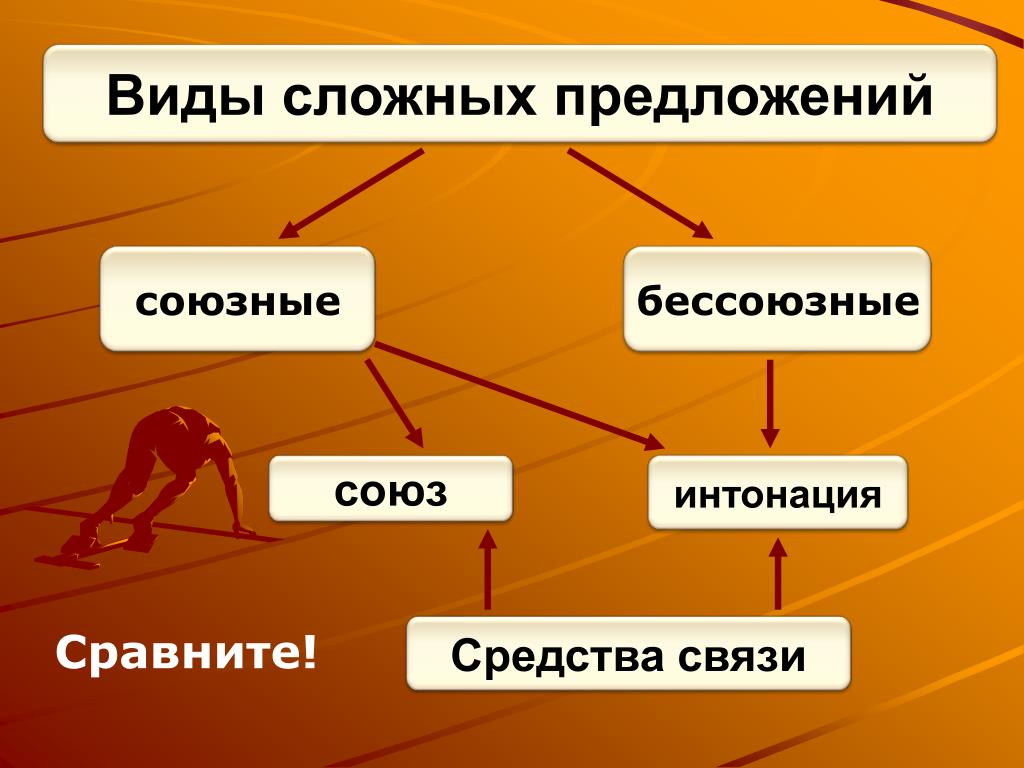 Виды сложных предложений

союзные

бессоюзные

союз

интонация

Сравните!

Средства связи